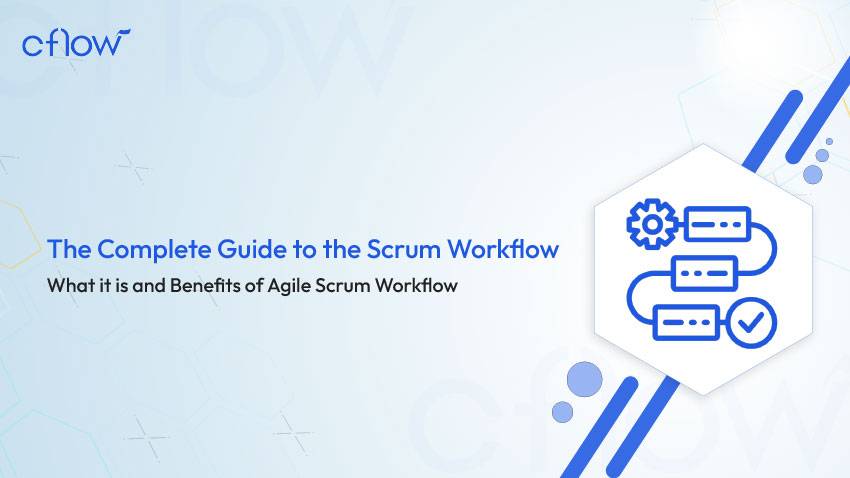 cflow

The Complete Guide to the Scrum Workflow

What it is and Benefits of Agile Scrum Workflow